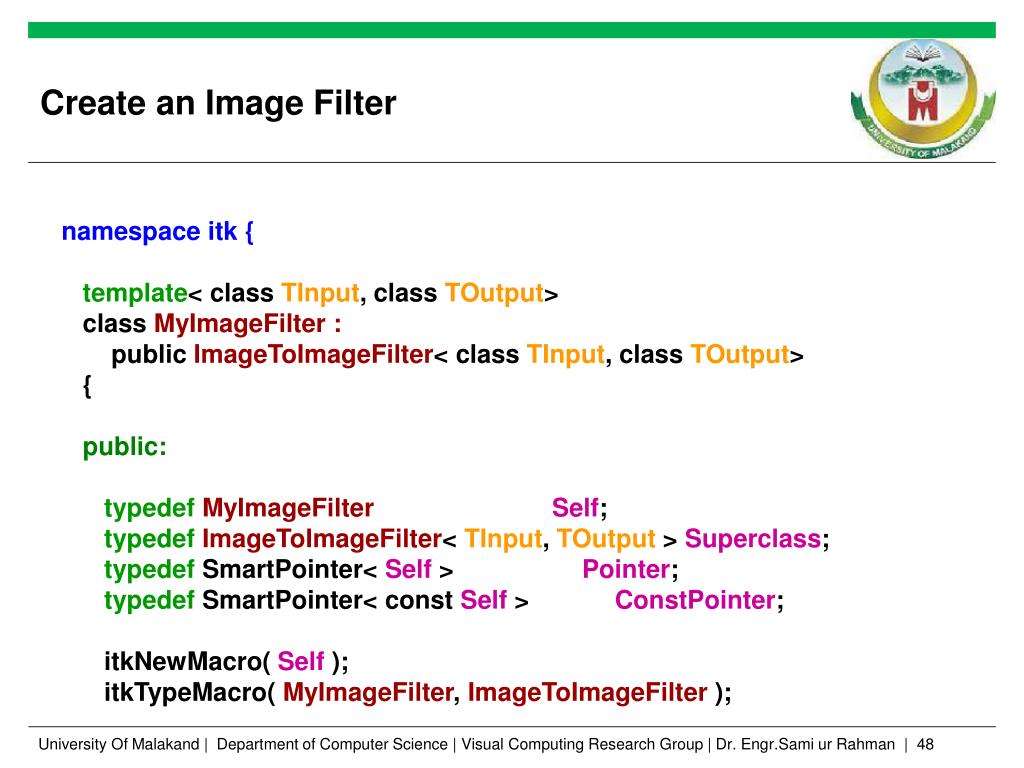 Create an Image Filter

UNIVERSITY OF MALAKAND

namespace itk {

template< class TInput, class TOutput>
class MyImageFilter :
public ImageToImageFilter< class TInput, class TOutput>
{

public:

typedef MyImageFilter Self;
typedef ImageToImageFilter< TInput, TOutput > Superclass;
typedef SmartPointer< Self > Pointer;
typedef SmartPointer< const Self > ConstPointer;

itkNewMacro( Self );
itkTypeMacro( MyImageFilter, ImageToImageFilter );

University Of Malakand | Department of Computer Science | Visual Computing Research Group | Dr. Engr.Sami ur Rahman | 48